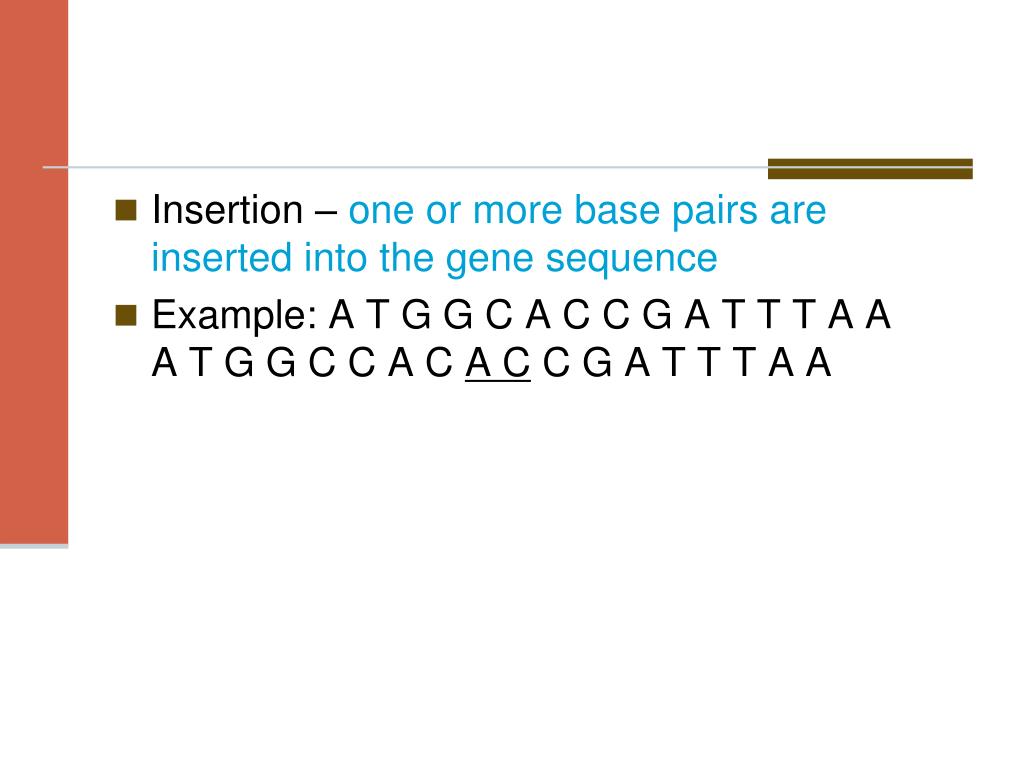 Insertion – one or more base pairs are inserted into the gene sequence

Example: A T G G C A C C G A T T T A A
A T G G C C A C A C C G A T T T A A